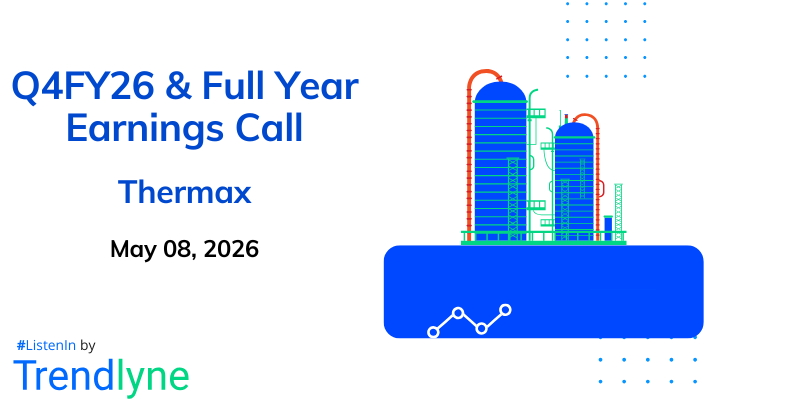 Q4FY26 & Full Year Earnings Call

Thermax

May 08, 2026

#ListenIn by
Trendlyne